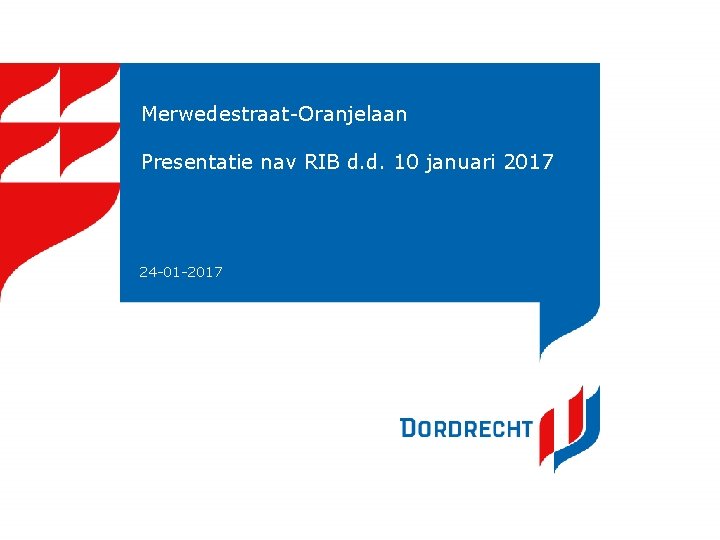 Merwedestraat-Oranjelaan

Presentatie nav RIB d.d. 10 januari 2017

24-01-2017

DORDRECHT